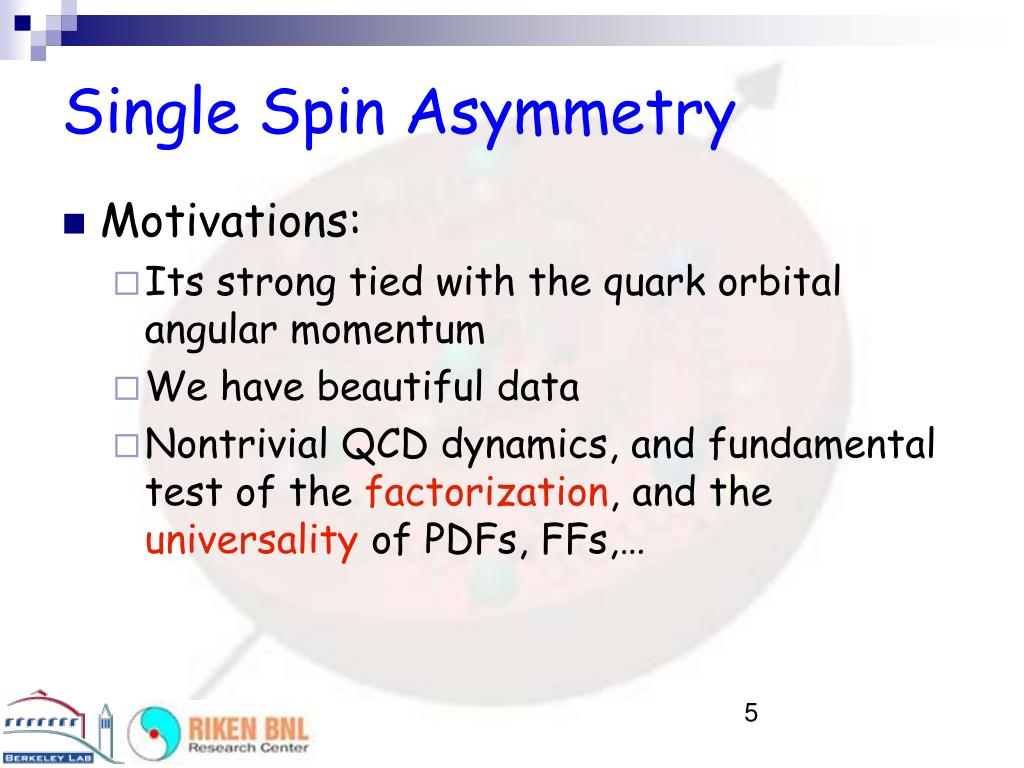 Single Spin Asymmetry

Motivations:

Its strong tied with the quark orbital angular momentum

We have beautiful data

Nontrivial QCD dynamics, and fundamental test of the factorization, and the universality of PDFs, FFs,…

BERKELEY LAB

RIKEN BNL
Research Center

5